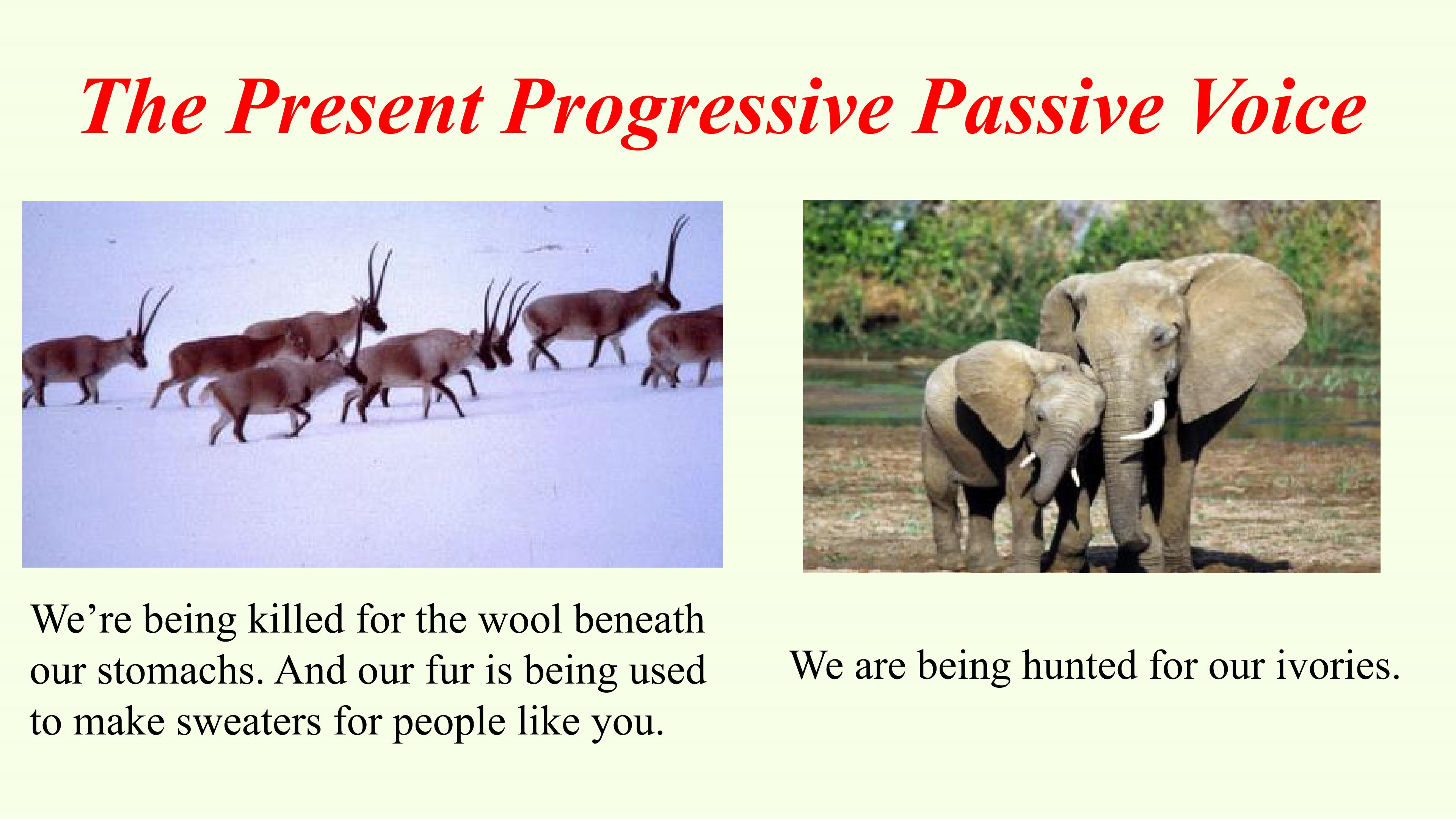 The Present Progressive Passive Voice

We’re being killed for the wool beneath our stomachs. And our fur is being used to make sweaters for people like you.

We are being hunted for our ivories.